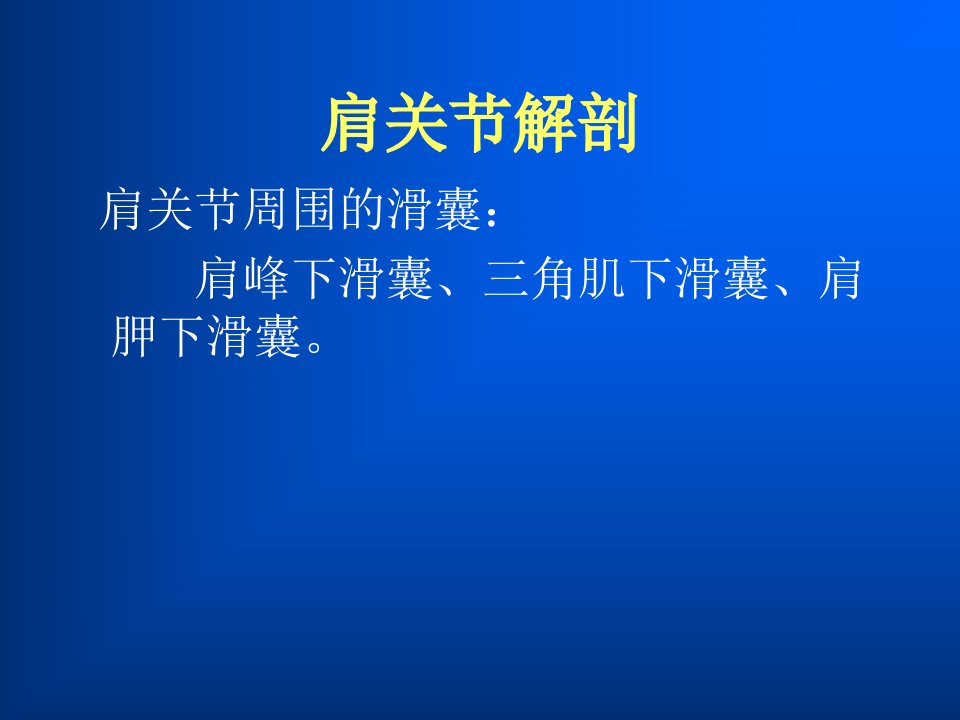 肩关节解剖

肩关节周围的滑囊：

肩峰下滑囊、三角肌下滑囊、肩胛下滑囊。